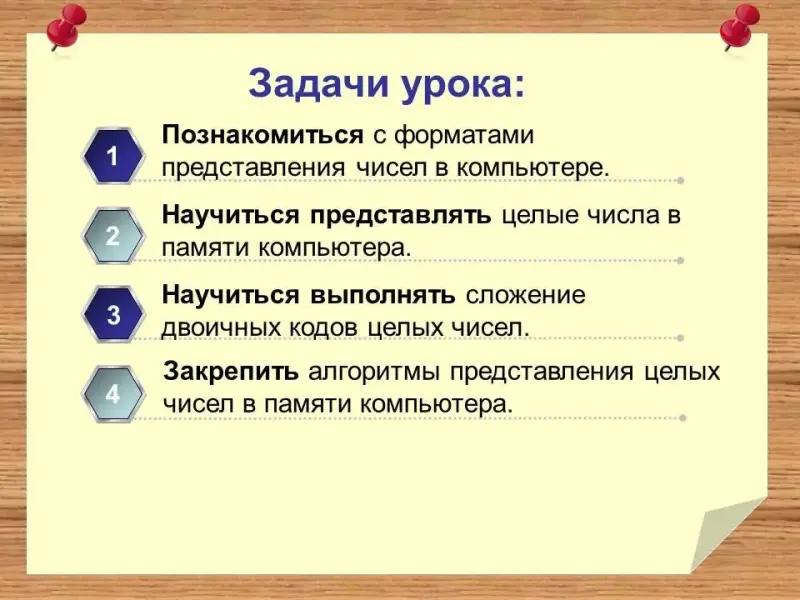 Задачи урока:

1 Познакомиться с форматами представления чисел в компьютере.

2 Научиться представлять целые числа в памяти компьютера.

3 Научиться выполнять сложение двоичных кодов целых чисел.

4 Закрепить алгоритмы представления целых чисел в памяти компьютера.